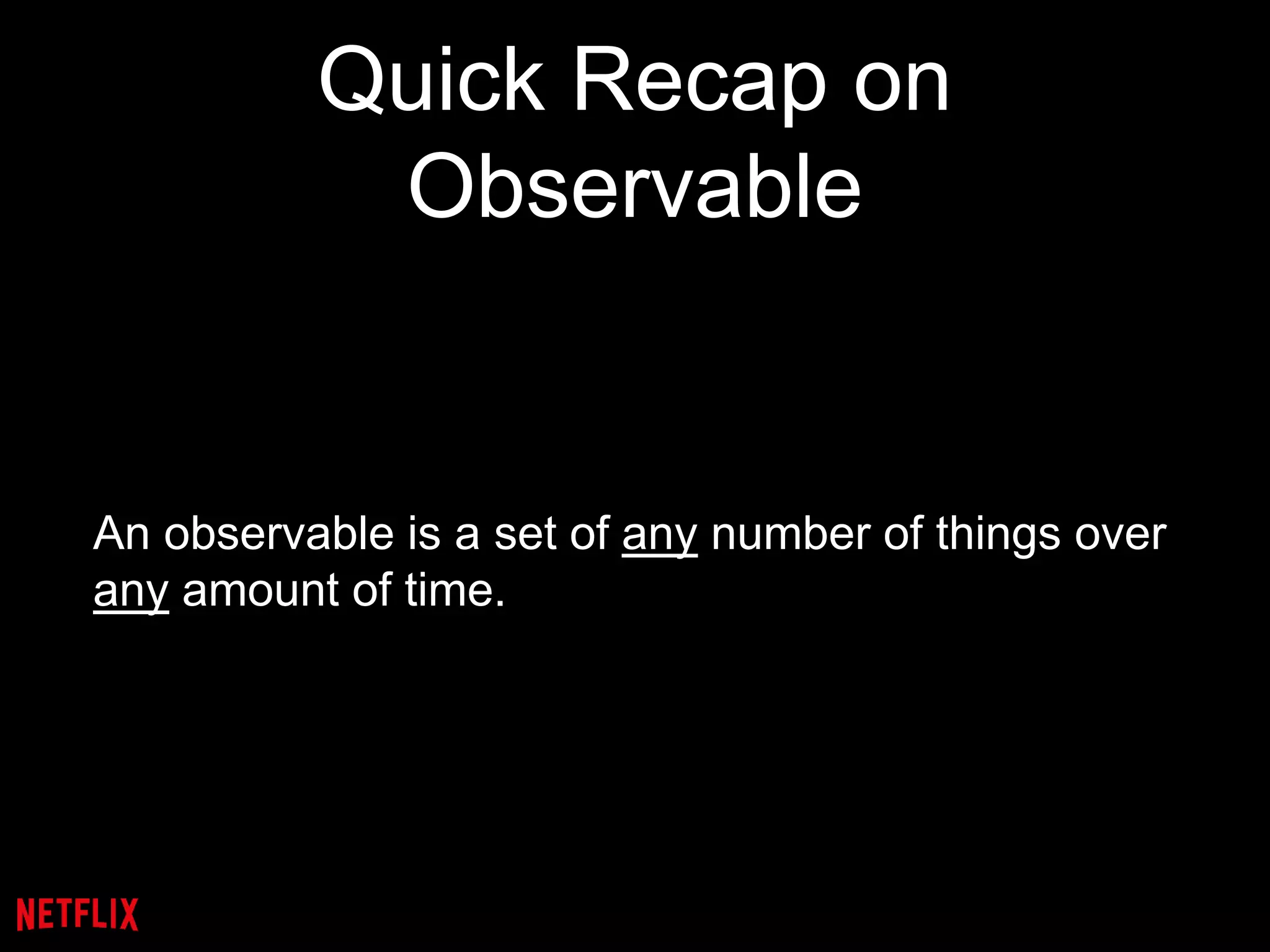 Quick Recap on Observable

An observable is a set of any number of things over any amount of time.

NETFLIX